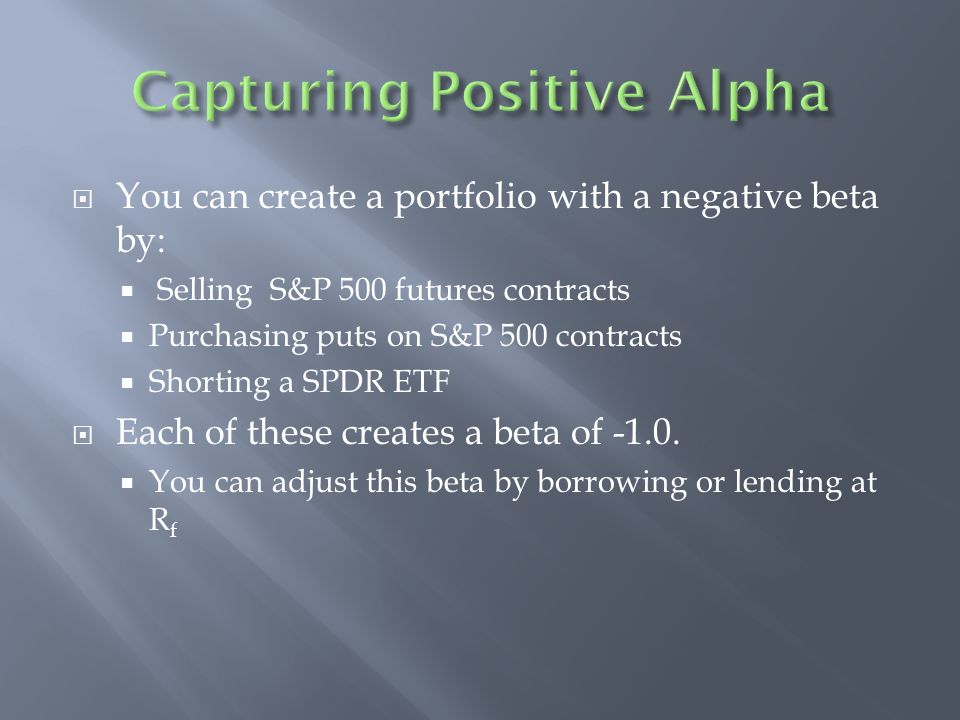 Capturing Positive Alpha

You can create a portfolio with a negative beta by:

Selling S&P 500 futures contracts

Purchasing puts on S&P 500 contracts

Shorting a SPDR ETF

Each of these creates a beta of -1.0.

You can adjust this beta by borrowing or lending at $R_f$